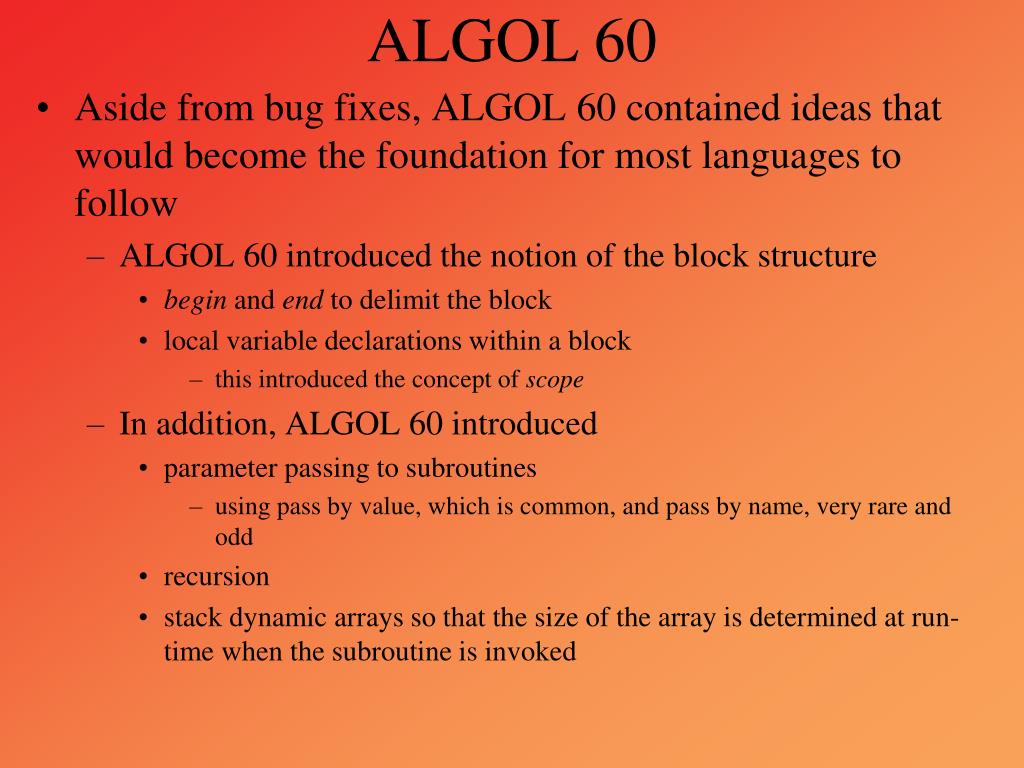 ALGOL 60

• Aside from bug fixes, ALGOL 60 contained ideas that would become the foundation for most languages to follow
– ALGOL 60 introduced the notion of the block structure
• begin and end to delimit the block
• local variable declarations within a block
– this introduced the concept of scope
– In addition, ALGOL 60 introduced
• parameter passing to subroutines
– using pass by value, which is common, and pass by name, very rare and odd
• recursion
• stack dynamic arrays so that the size of the array is determined at run-time when the subroutine is invoked